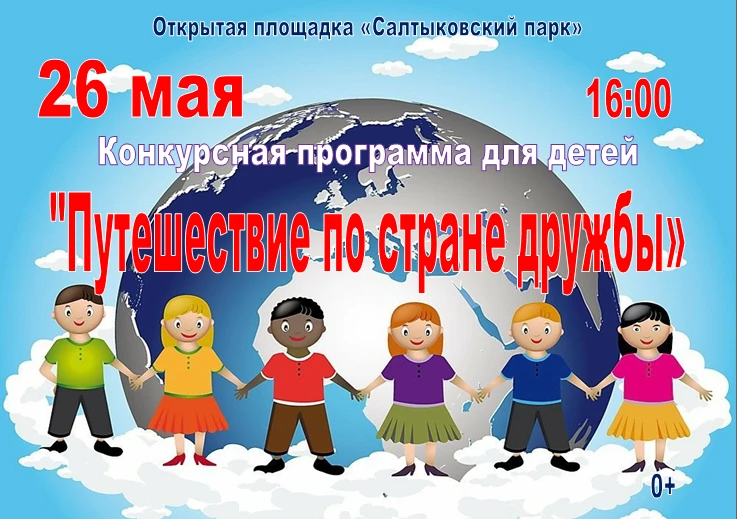 Открытая площадка «Салтыковский парк»

26 мая

16:00

Конкурсная программа для детей

"Путешествие по стране дружбы»

0+